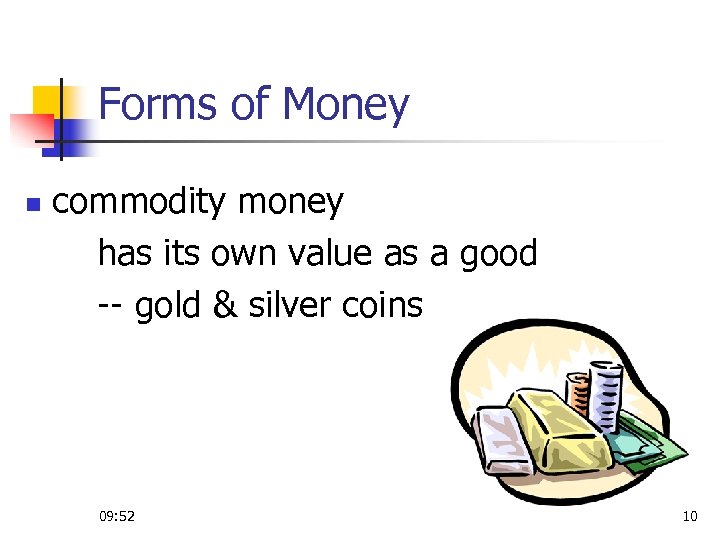 Forms of Money

commodity money

has its own value as a good

-- gold & silver coins

09:52

10